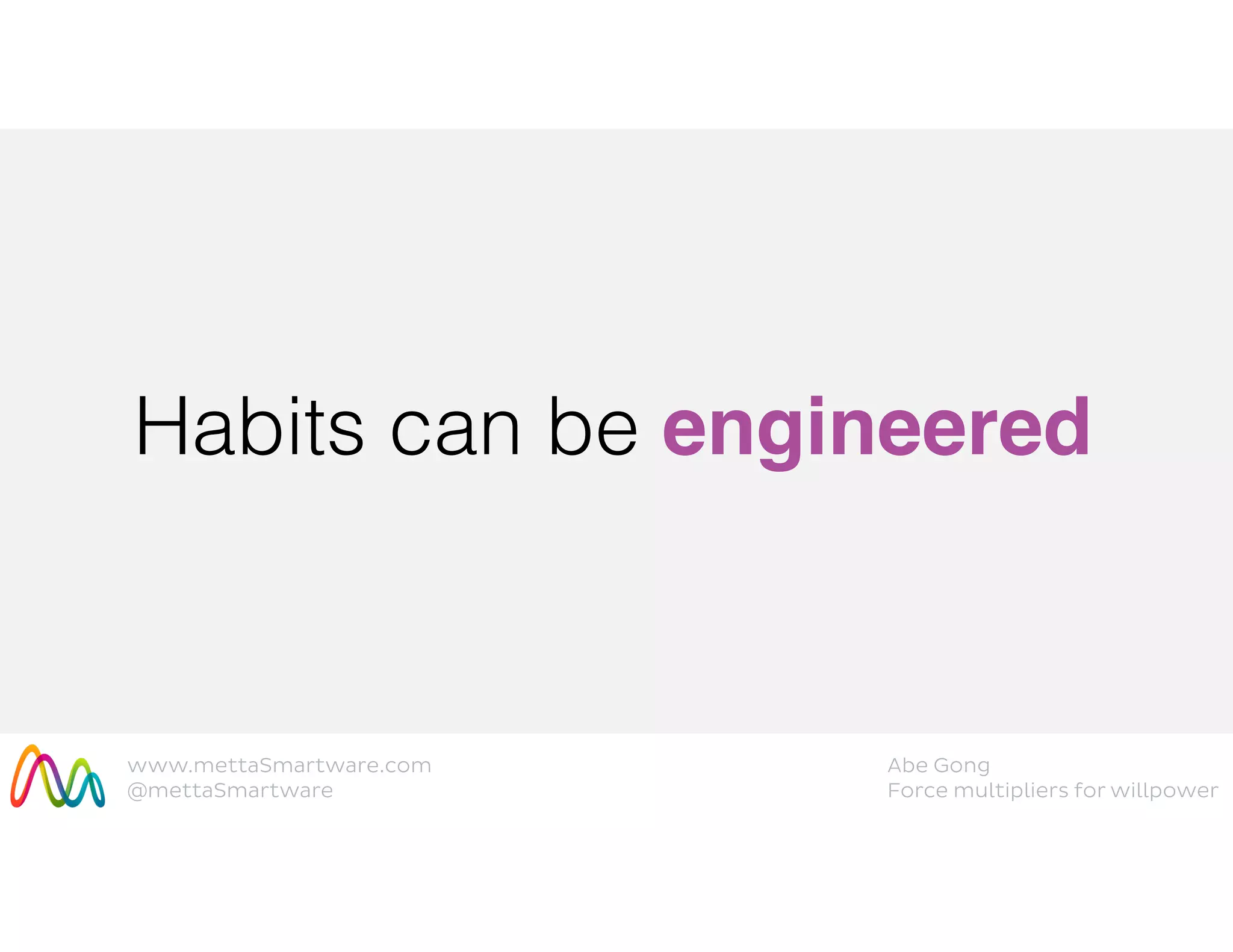 Habits can be engineered

www.mettaSmartware.com
@mettaSmartware

Abe Gong
Force multipliers for willpower